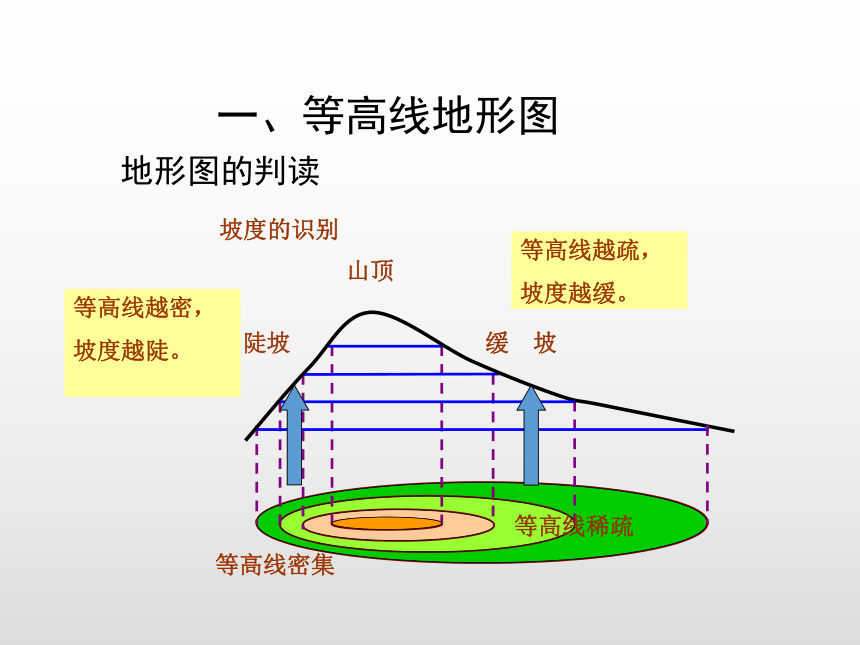 一、等高线地形图

地形图的判读

坡度的识别

等高线越疏，坡度越缓。

山顶

等高线越密，坡度越陡。

陡坡

缓 坡

等高线稀疏

等高线密集